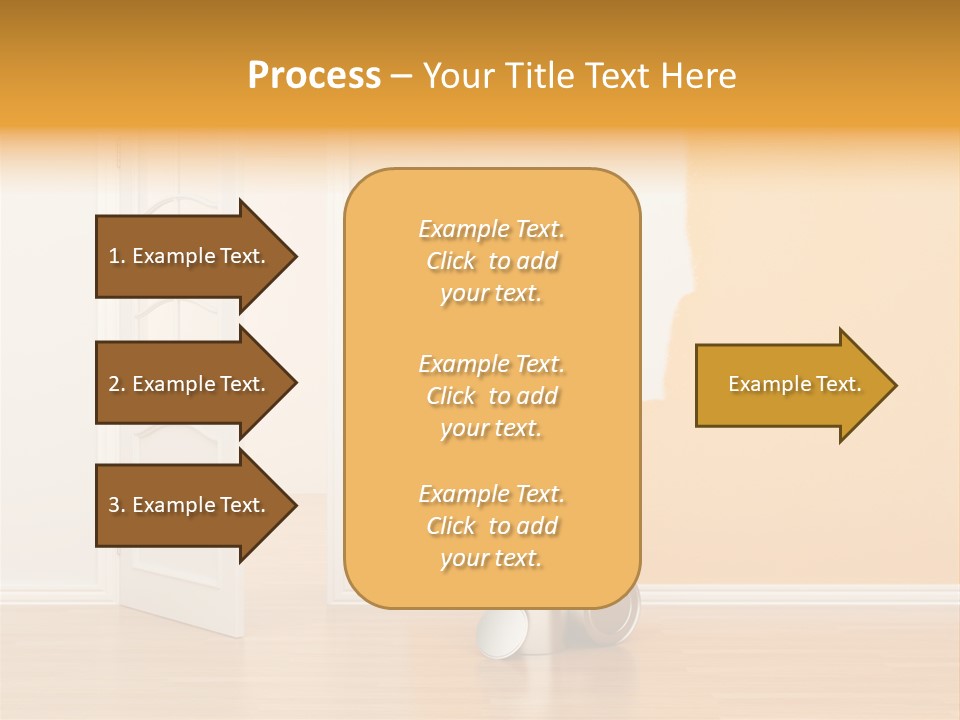 Process – Your Title Text Here

1. Example Text.

2. Example Text.

3. Example Text.

Example Text. Click to add your text.

Example Text. Click to add your text.

Example Text. Click to add your text.

Example Text.